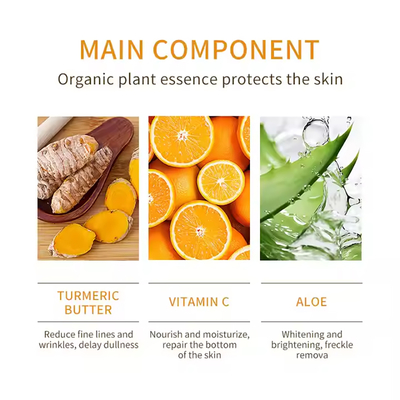 MAIN COMPONENT
Organic plant essence protects the skin

TURMERIC BUTTER

Reduce fine lines and wrinkles, delay dullness

VITAMIN C

Nourish and moisturize, repair the bottom of the skin

ALOE

Whitening and brightening, freckle remova